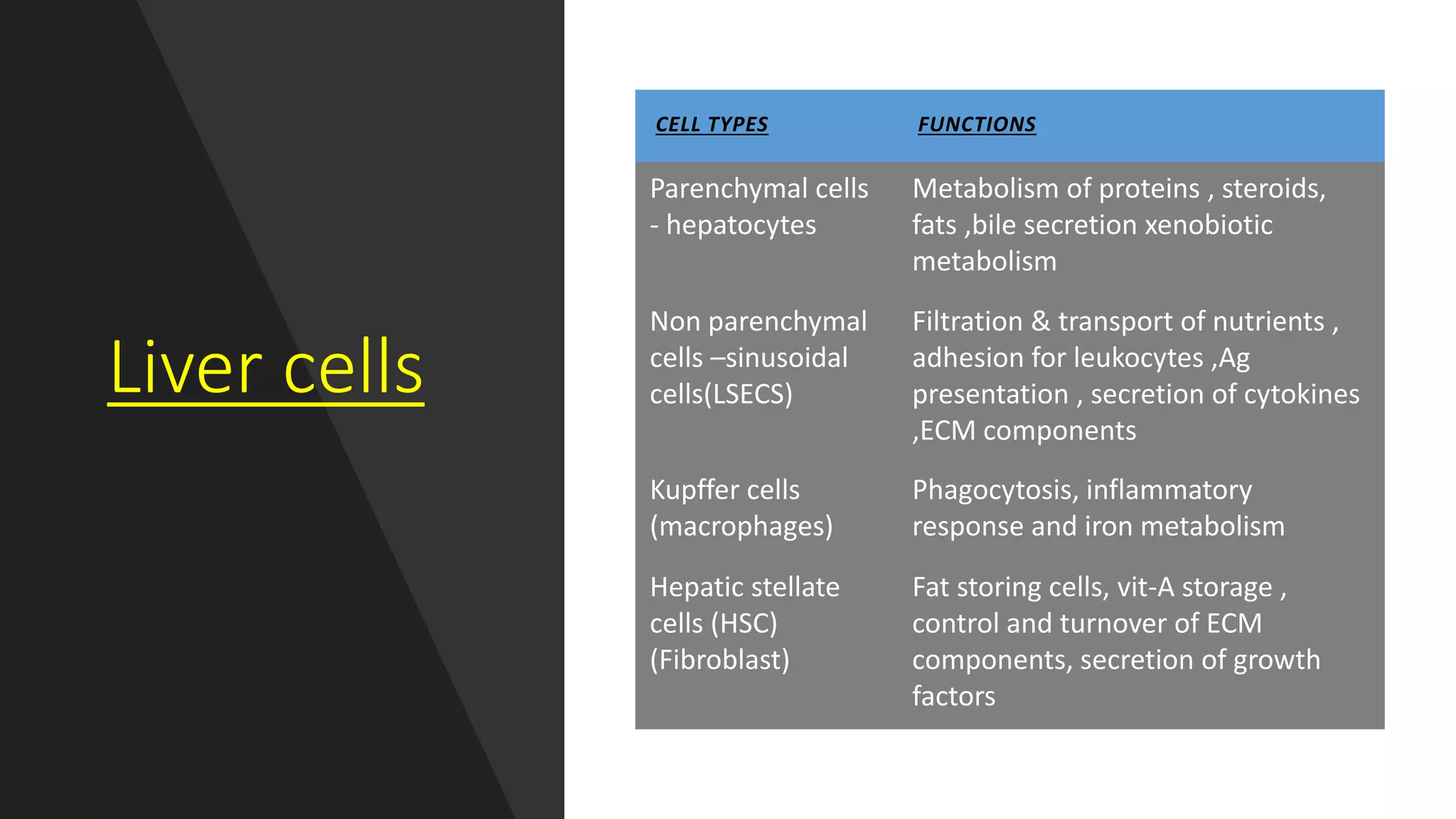 Liver cells

| CELL TYPES | FUNCTIONS |
|---|---|
| Parenchymal cells - hepatocytes | Metabolism of proteins , steroids, fats ,bile secretion xenobiotic metabolism |
| Non parenchymal cells –sinusoidal cells(LSECS) | Filtration & transport of nutrients , adhesion for leukocytes ,Ag presentation , secretion of cytokines ,ECM components |
| Kupffer cells (macrophages) | Phagocytosis, inflammatory response and iron metabolism |
| Hepatic stellate cells (HSC) (Fibroblast) | Fat storing cells, vit-A storage , control and turnover of ECM components, secretion of growth factors |